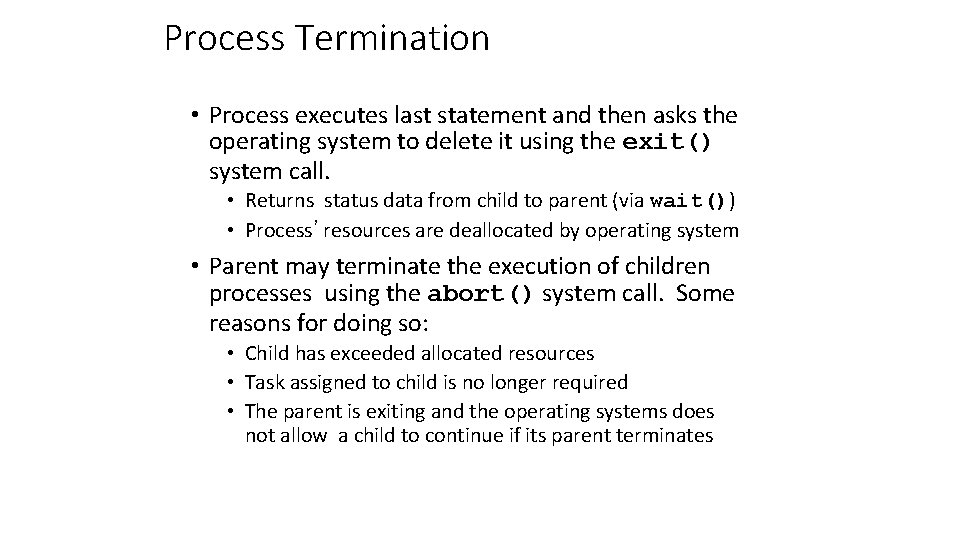 Process Termination

• Process executes last statement and then asks the operating system to delete it using the exit() system call.
  • Returns status data from child to parent (via wait())
  • Process' resources are deallocated by operating system
• Parent may terminate the execution of children processes using the abort() system call. Some reasons for doing so:
  • Child has exceeded allocated resources
  • Task assigned to child is no longer required
  • The parent is exiting and the operating systems does not allow a child to continue if its parent terminates